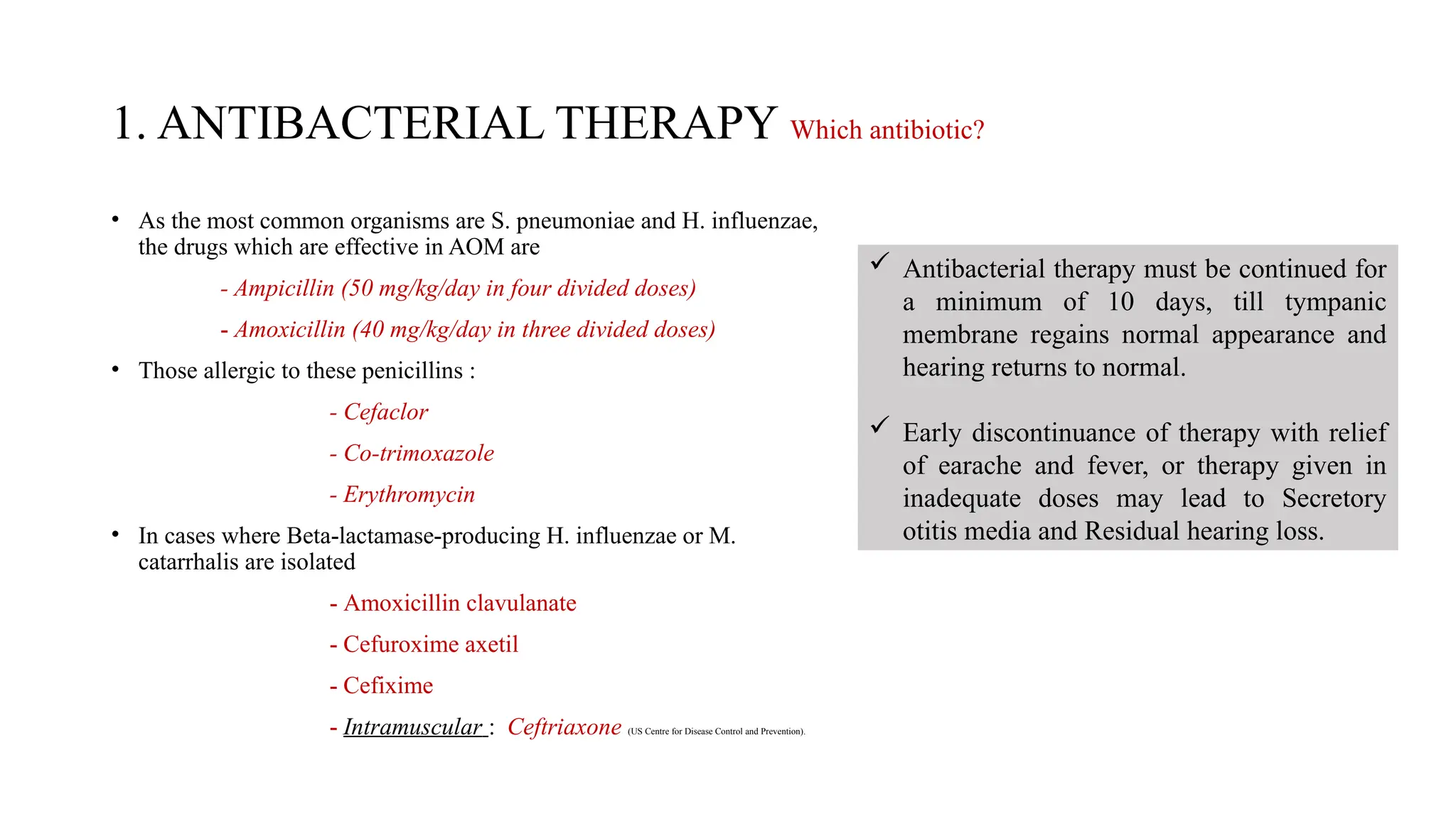 1. ANTIBACTERIAL THERAPY Which antibiotic?

• As the most common organisms are S. pneumoniae and H. influenzae, the drugs which are effective in AOM are

- Ampicillin (50 mg/kg/day in four divided doses)

- Amoxicillin (40 mg/kg/day in three divided doses)

• Those allergic to these penicillins :

- Cefaclor

- Co-trimoxazole

- Erythromycin

• In cases where Beta-lactamase-producing H. influenzae or M. catarrhalis are isolated

- Amoxicillin clavulanate

- Cefuroxime axetil

- Cefixime

- Intramuscular : Ceftriaxone (US Centre for Disease Control and Prevention).

✓ Antibacterial therapy must be continued for a minimum of 10 days, till tympanic membrane regains normal appearance and hearing returns to normal.

✓ Early discontinuance of therapy with relief of earache and fever, or therapy given in inadequate doses may lead to Secretory otitis media and Residual hearing loss.